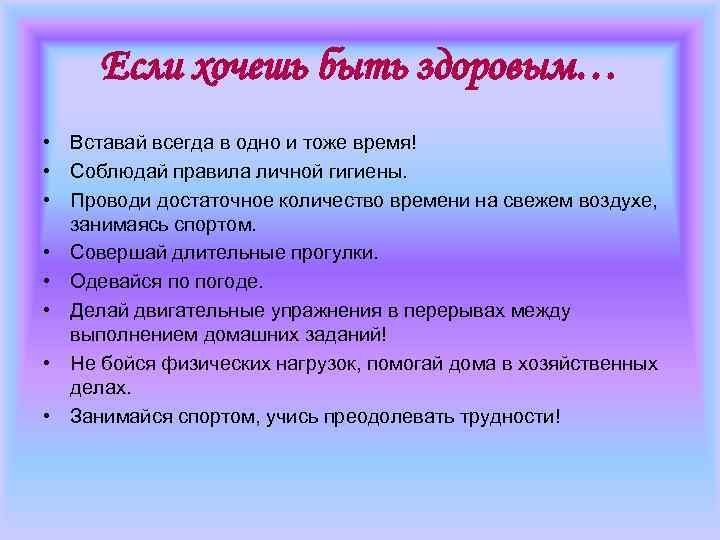 Если хочешь быть здоровым…

• Вставай всегда в одно и тоже время!
• Соблюдай правила личной гигиены.
• Проводи достаточное количество времени на свежем воздухе, занимаясь спортом.
• Совершай длительные прогулки.
• Одевайся по погоде.
• Делай двигательные упражнения в перерывах между выполнением домашних заданий!
• Не бойся физических нагрузок, помогай дома в хозяйственных делах.
• Занимайся спортом, учись преодолевать трудности!